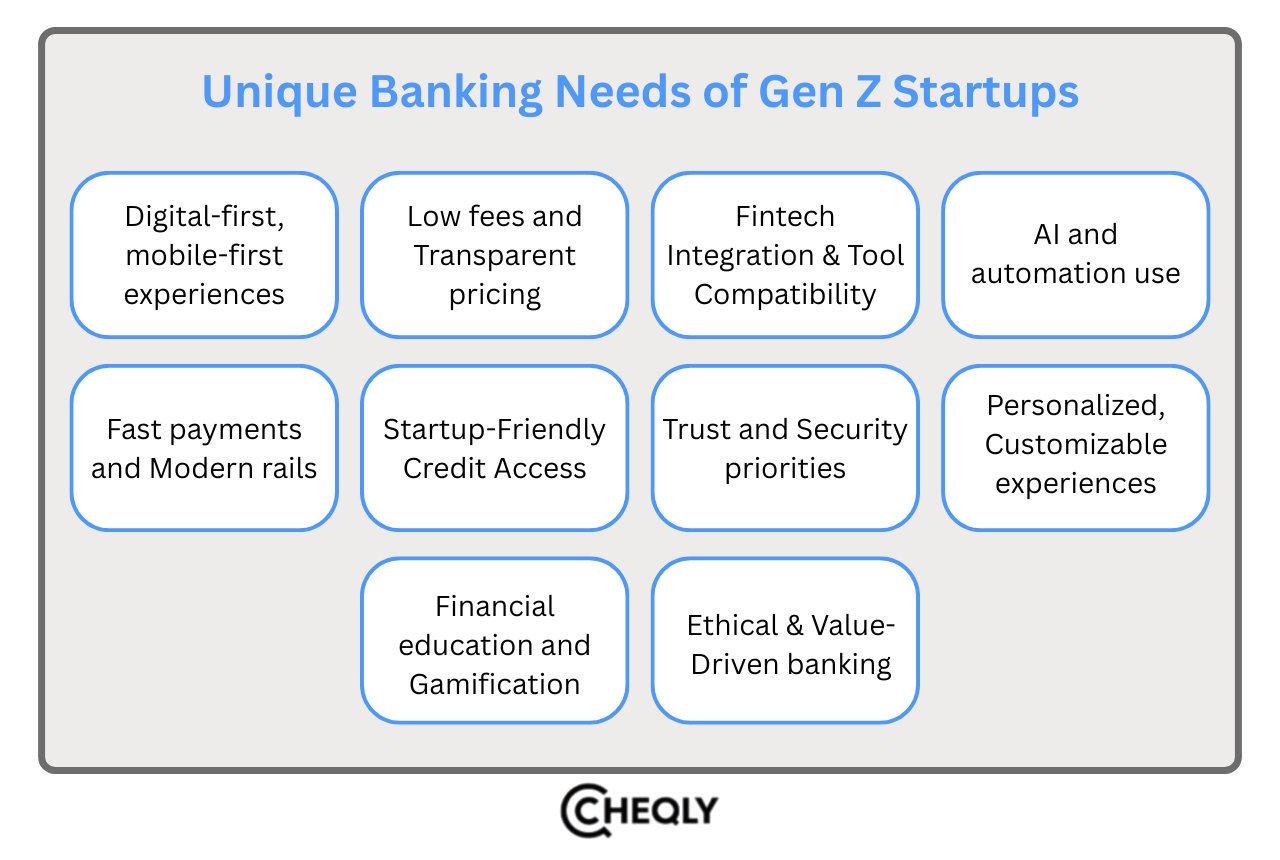 Unique Banking Needs of Gen Z Startups

Digital-first, mobile-first experiences

Low fees and Transparent pricing

Fintech Integration & Tool Compatibility

AI and automation use

Fast payments and Modern rails

Startup-Friendly Credit Access

Trust and Security priorities

Personalized, Customizable experiences

Financial education and Gamification

Ethical & Value-Driven banking

CHEQLY